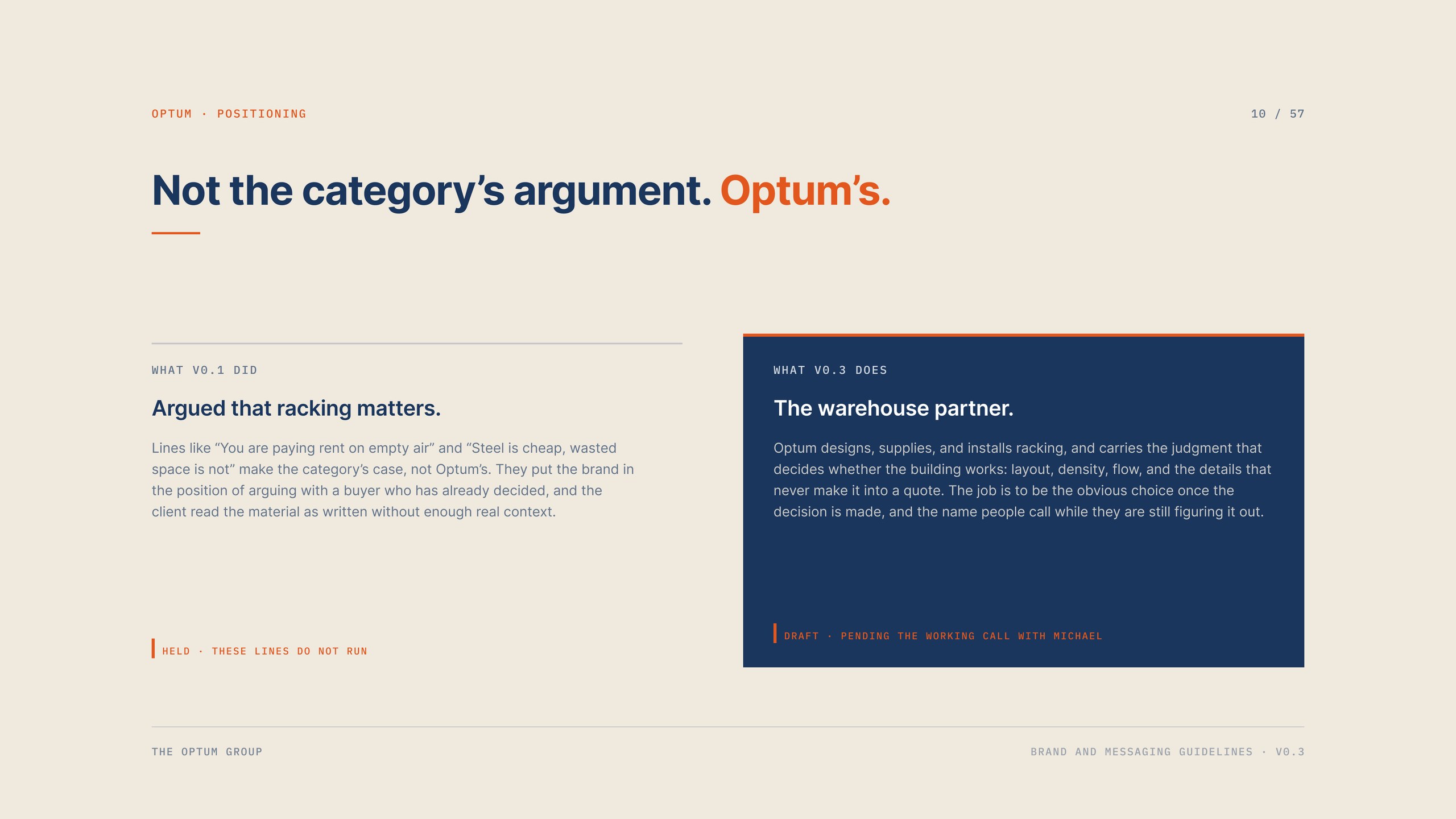 OPTUM · POSITIONING

10 / 57

Not the category’s argument. Optum’s.

WHAT V0.1 DID

Argued that racking matters.

Lines like “You are paying rent on empty air” and “Steel is cheap, wasted space is not” make the category’s case, not Optum’s. They put the brand in the position of arguing with a buyer who has already decided, and the client read the material as written without enough real context.

HELD · THESE LINES DO NOT RUN

WHAT V0.3 DOES

The warehouse partner.

Optum designs, supplies, and installs racking, and carries the judgment that decides whether the building works: layout, density, flow, and the details that never make it into a quote. The job is to be the obvious choice once the decision is made, and the name people call while they are still figuring it out.

DRAFT · PENDING THE WORKING CALL WITH MICHAEL

THE OPTUM GROUP

BRAND AND MESSAGING GUIDELINES · V0.3